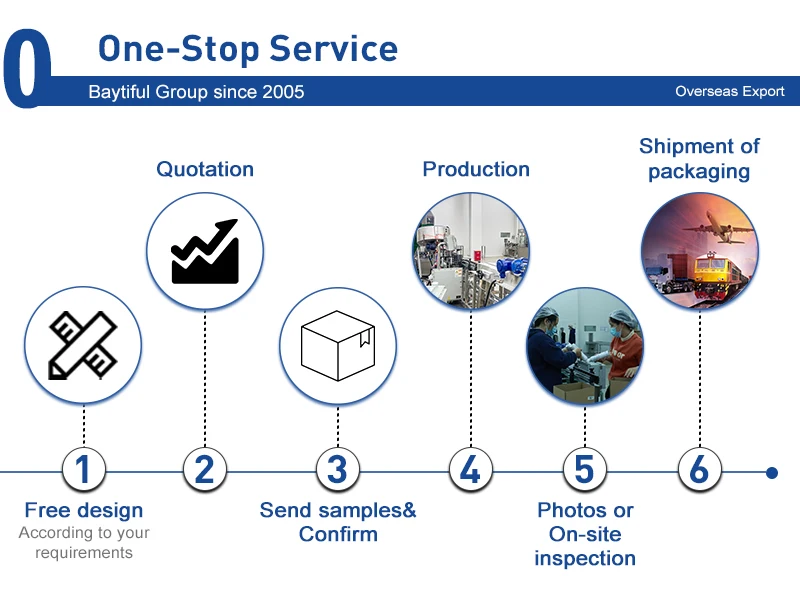 0 One-Stop Service

Baytiful Group since 2005

Overseas Export

Quotation

Production

Shipment of packaging

1

2

3

4

5

6

Free design
According to your requirements

Send samples& Confirm

Photos or On-site inspection